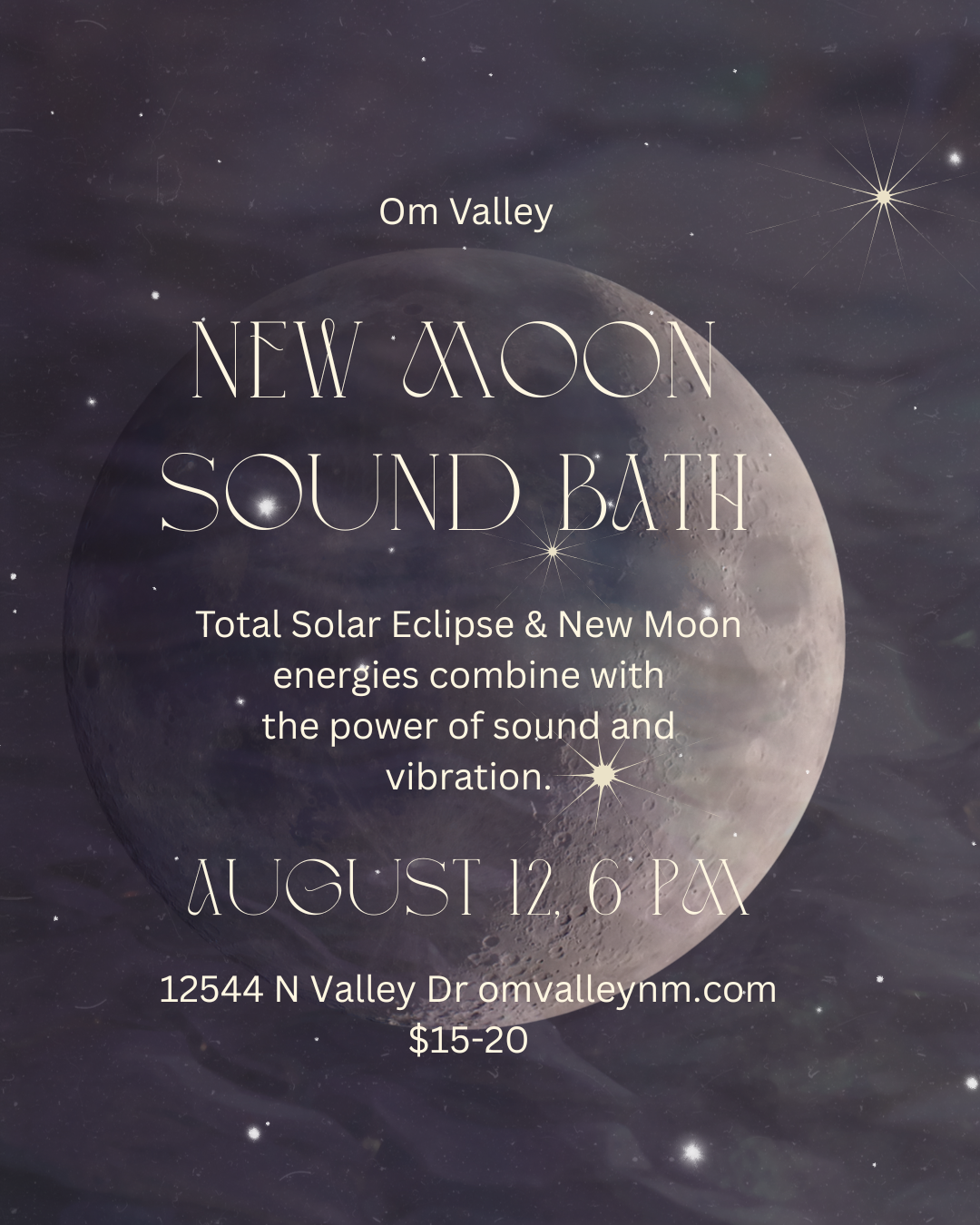 Om Valley

NEW MOON SOUND BATH

Total Solar Eclipse & New Moon energies combine with the power of sound and vibration.

AUGUST 12, 6 PM

12544 N Valley Dr omvalleynm.com
$15-20